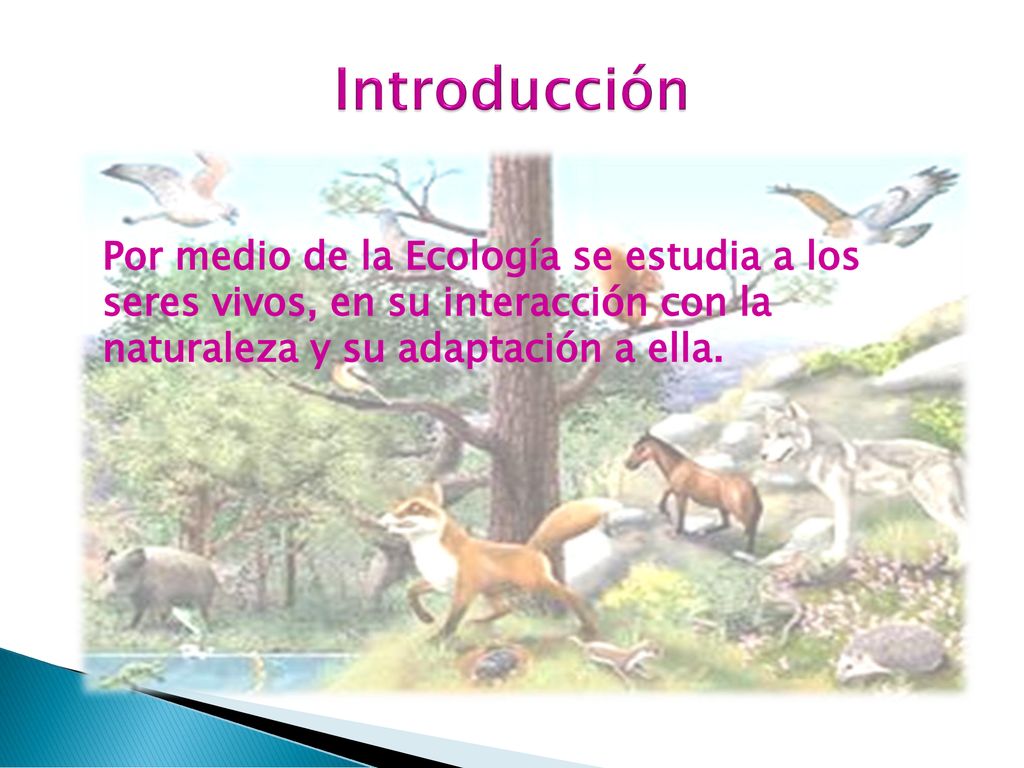 Introducción

Por medio de la Ecología se estudia a los seres vivos, en su interacción con la naturaleza y su adaptación a ella.